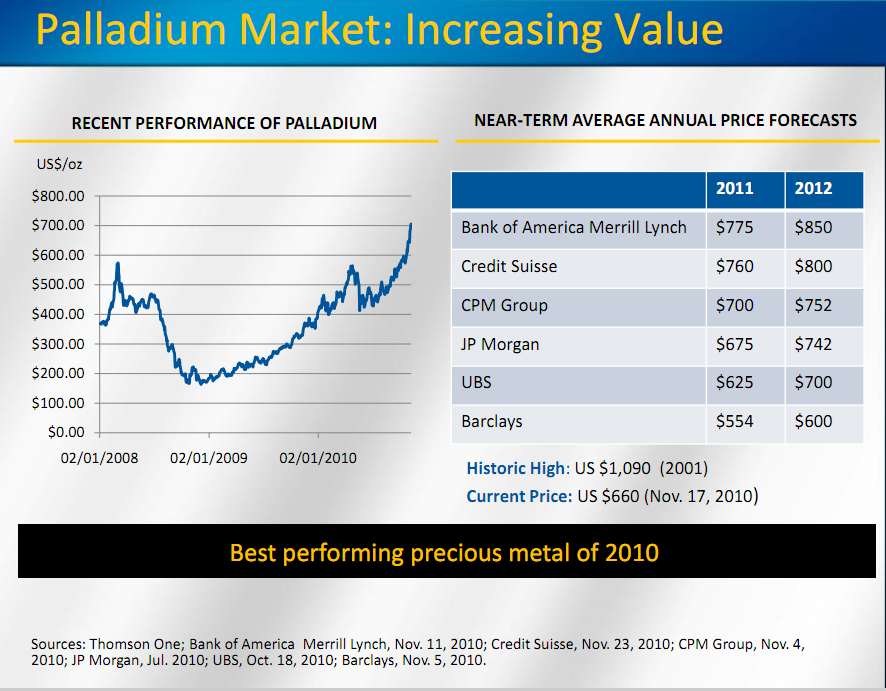 Palladium Market: Increasing Value

RECENT PERFORMANCE OF PALLADIUM

US$/oz

$800.00
$700.00
$600.00
$500.00
$400.00
$300.00
$200.00
$100.00
$0.00

02/01/2008 02/01/2009 02/01/2010

NEAR-TERM AVERAGE ANNUAL PRICE FORECASTS

| | 2011 | 2012 |
|---|---|---|
| Bank of America Merrill Lynch | $775 | $850 |
| Credit Suisse | $760 | $800 |
| CPM Group | $700 | $752 |
| JP Morgan | $675 | $742 |
| UBS | $625 | $700 |
| Barclays | $554 | $600 |

Historic High: US $1,090 (2001)
Current Price: US $660 (Nov. 17, 2010)

Best performing precious metal of 2010

Sources: Thomson One; Bank of America Merrill Lynch, Nov. 11, 2010; Credit Suisse, Nov. 23, 2010; CPM Group, Nov. 4, 2010; JP Morgan, Jul. 2010; UBS, Oct. 18, 2010; Barclays, Nov. 5, 2010.